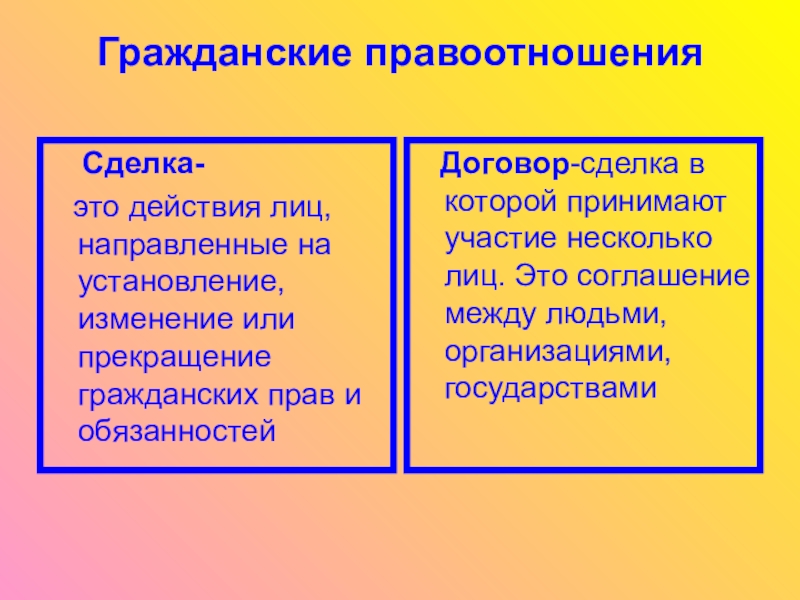 Гражданские правоотношения

Сделка-

это действия лиц, направленные на установление, изменение или прекращение гражданских прав и обязанностей

Договор-сделка в которой принимают участие несколько лиц. Это соглашение между людьми, организациями, государствами